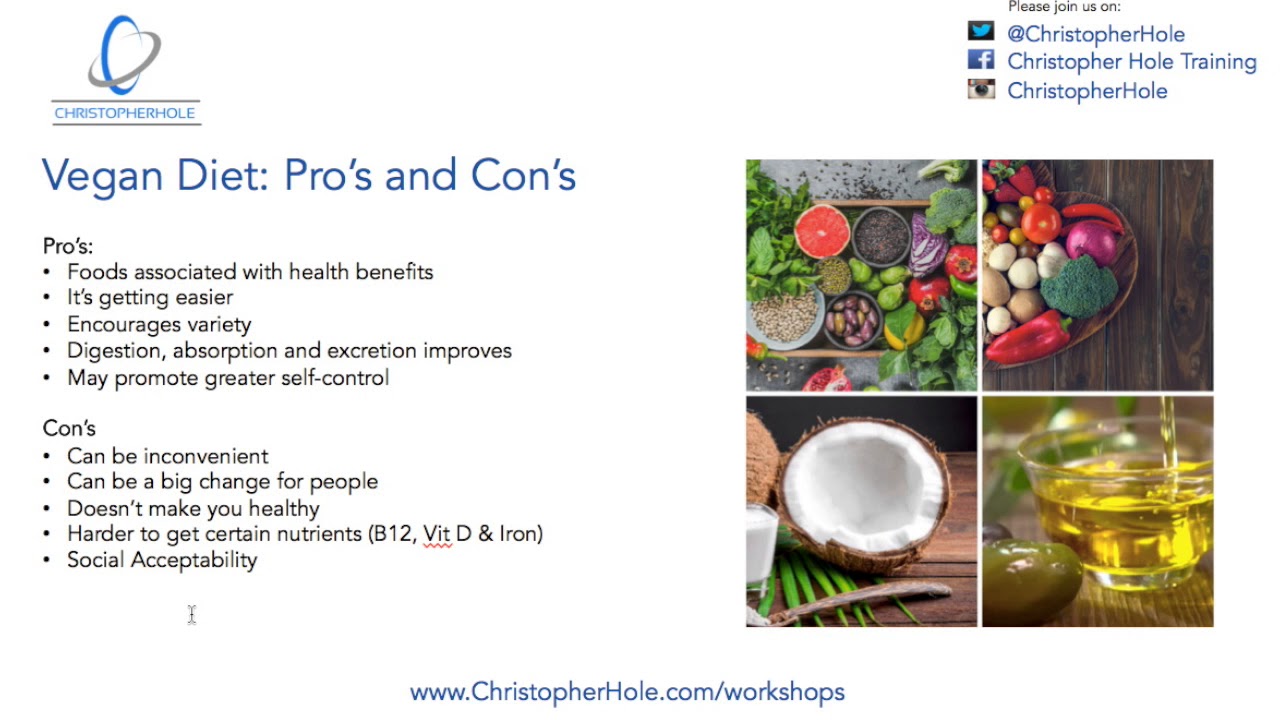 CHRISTOPHERHOLE

Please join us on:
@ChristopherHole
Christopher Hole Training
ChristopherHole

Vegan Diet: Pro's and Con's

Pro's:
• Foods associated with health benefits
• It's getting easier
• Encourages variety
• Digestion, absorption and excretion improves
• May promote greater self-control

Con's
• Can be inconvenient
• Can be a big change for people
• Doesn't make you healthy
• Harder to get certain nutrients (B12, Vit D & Iron)
• Social Acceptability

www.ChristopherHole.com/workshops